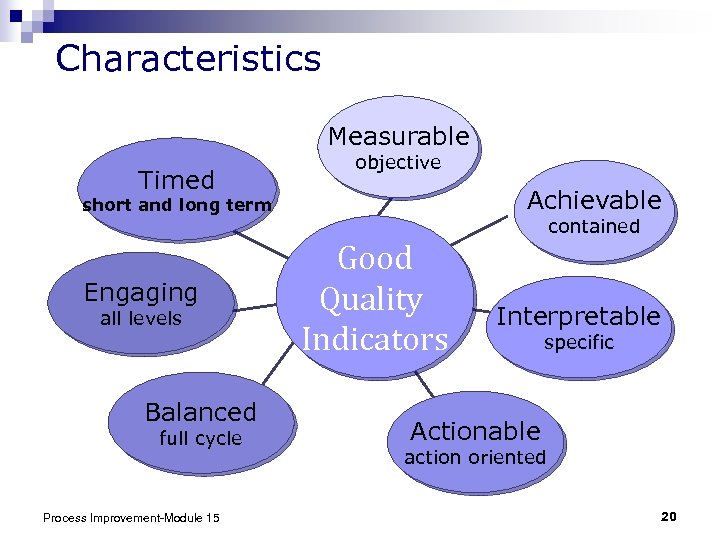 Characteristics

Good Quality Indicators

Measurable
objective

Achievable
contained

Interpretable
specific

Actionable
action oriented

Balanced
full cycle

Engaging
all levels

Timed
short and long term

Process Improvement-Module 15

20